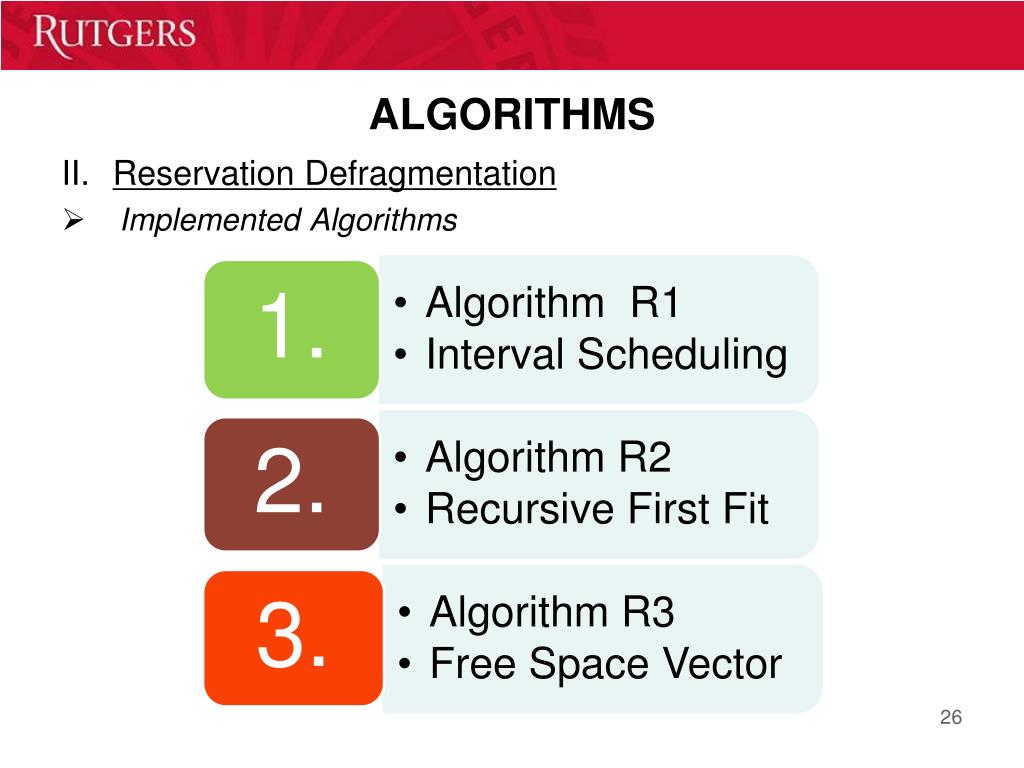 RUTGERS

ALGORITHMS

II. Reservation Defragmentation

➢ Implemented Algorithms

1.
• Algorithm R1
• Interval Scheduling

2.
• Algorithm R2
• Recursive First Fit

3.
• Algorithm R3
• Free Space Vector

26